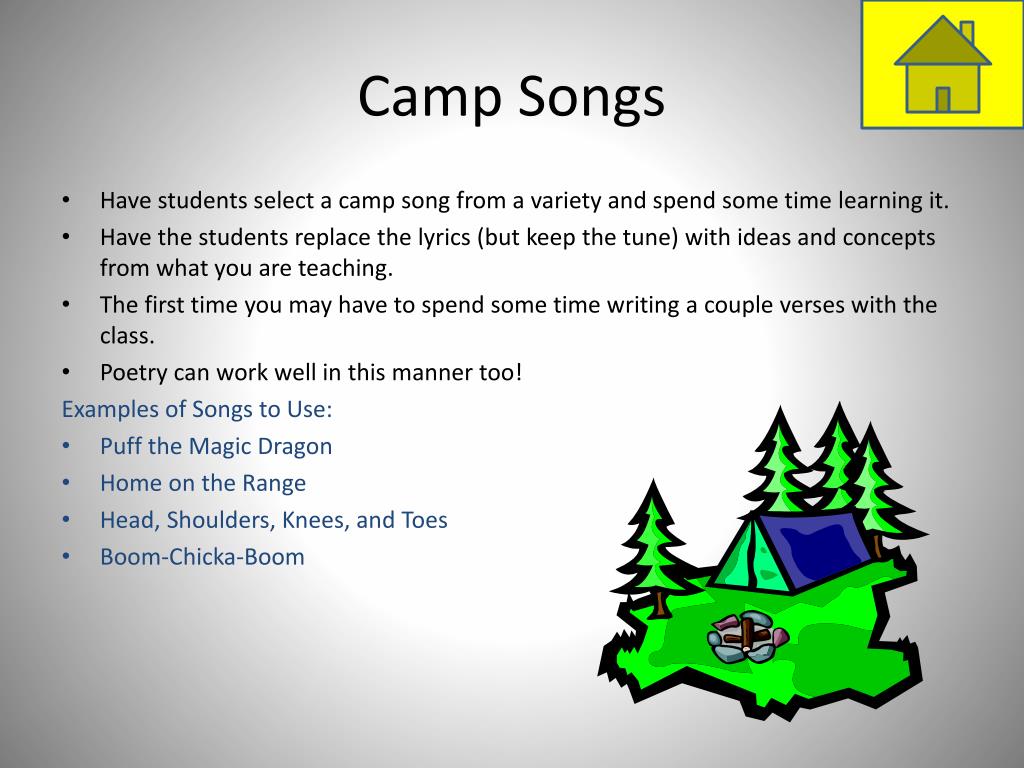 Camp Songs

• Have students select a camp song from a variety and spend some time learning it.
• Have the students replace the lyrics (but keep the tune) with ideas and concepts from what you are teaching.
• The first time you may have to spend some time writing a couple verses with the class.
• Poetry can work well in this manner too!

Examples of Songs to Use:
• Puff the Magic Dragon
• Home on the Range
• Head, Shoulders, Knees, and Toes
• Boom-Chicka-Boom